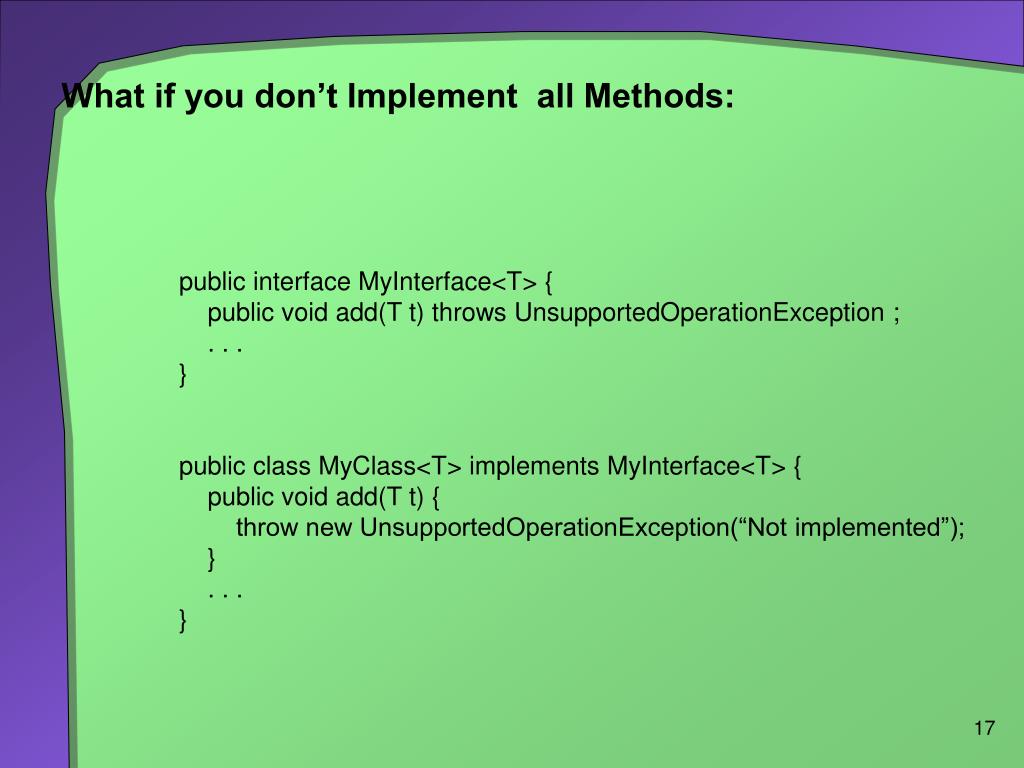 What if you don’t Implement  all Methods:

public interface MyInterface<T> {
    public void add(T t) throws UnsupportedOperationException ;
    . . .
}

public class MyClass<T> implements MyInterface<T> {
    public void add(T t) {
        throw new UnsupportedOperationException(“Not implemented”);
    }
    . . .
}

17